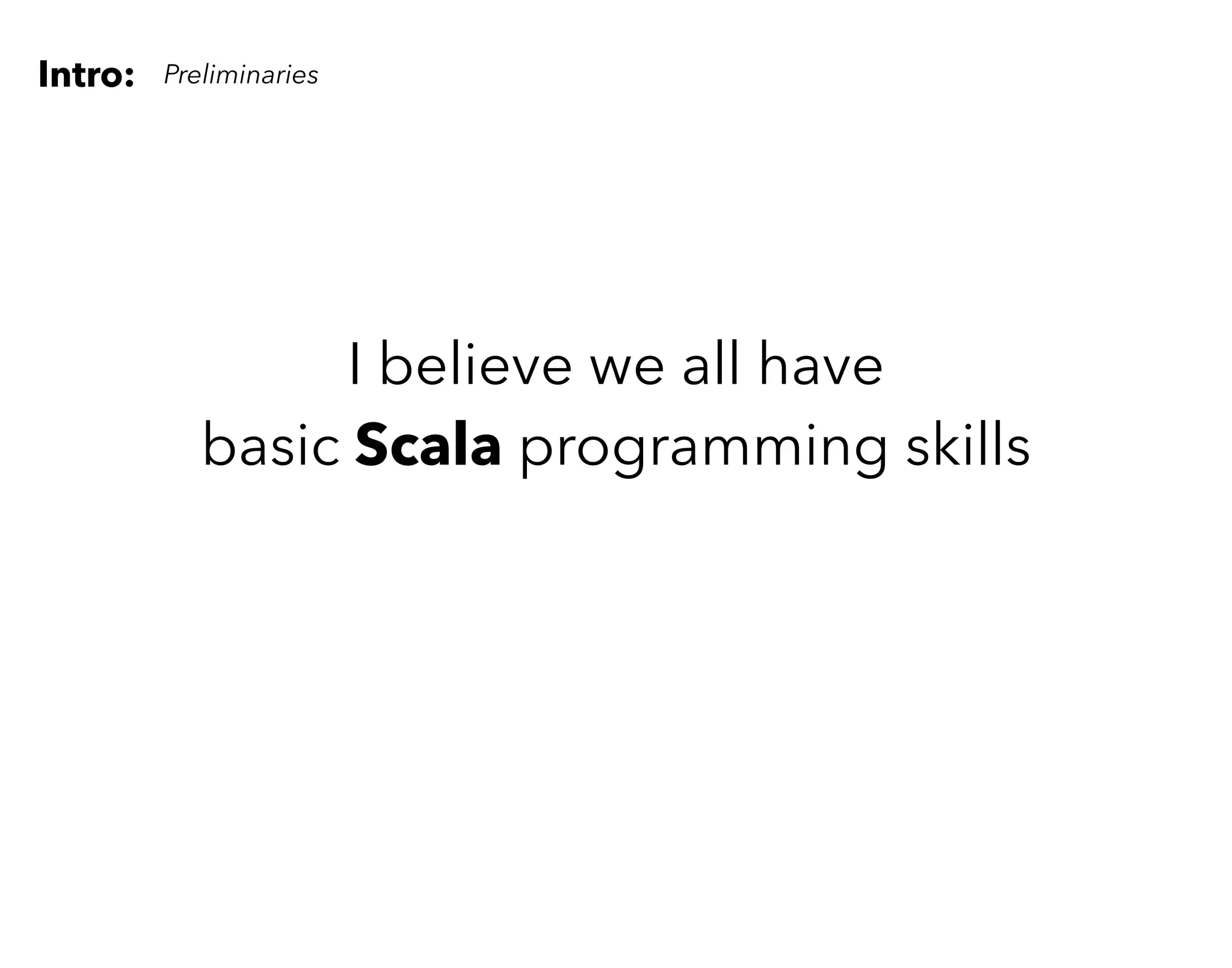 Intro: Preliminaries

I believe we all have basic Scala programming skills